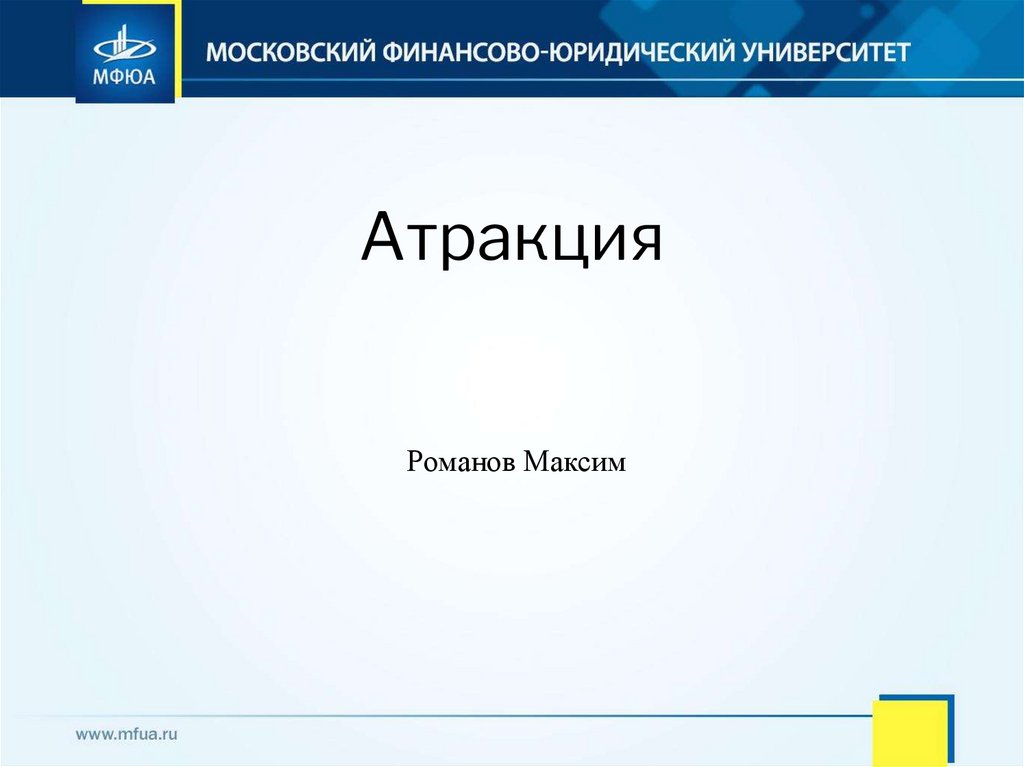 МФЮА
МОСКОВСКИЙ ФИНАНСОВО-ЮРИДИЧЕСКИЙ УНИВЕРСИТЕТ

Атракция

Романов Максим

www.mfua.ru